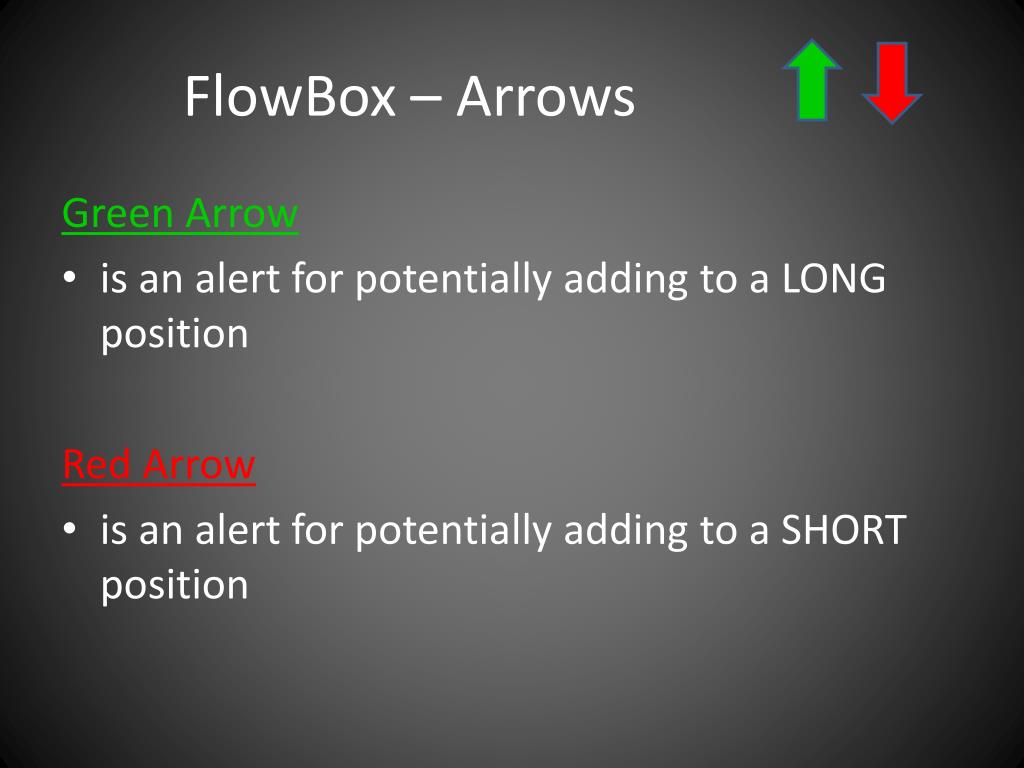 FlowBox – Arrows

Green Arrow

• is an alert for potentially adding to a LONG position

Red Arrow

• is an alert for potentially adding to a SHORT position